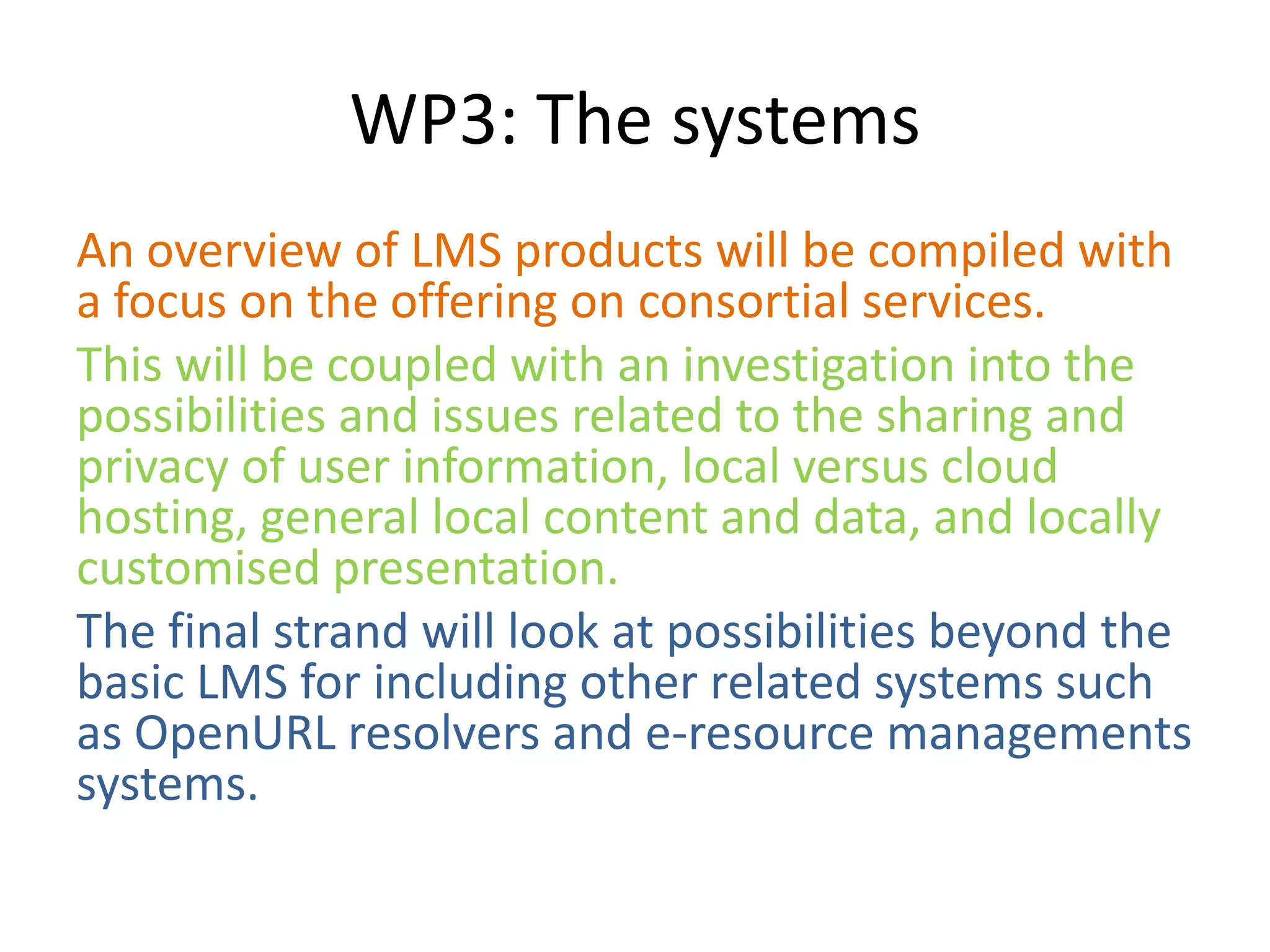 WP3: The systems

An overview of LMS products will be compiled with a focus on the offering on consortial services.

This will be coupled with an investigation into the possibilities and issues related to the sharing and privacy of user information, local versus cloud hosting, general local content and data, and locally customised presentation.

The final strand will look at possibilities beyond the basic LMS for including other related systems such as OpenURL resolvers and e-resource managements systems.